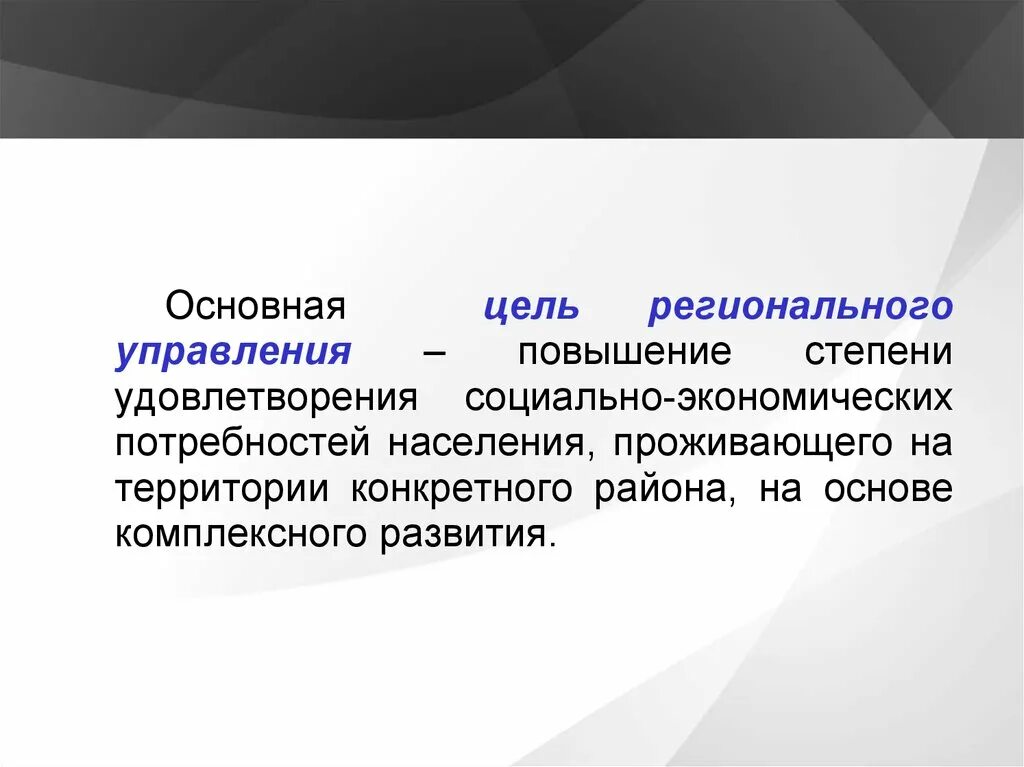 Основная цель регионального управления – повышение степени удовлетворения социально-экономических потребностей населения, проживающего на территории конкретного района, на основе комплексного развития.